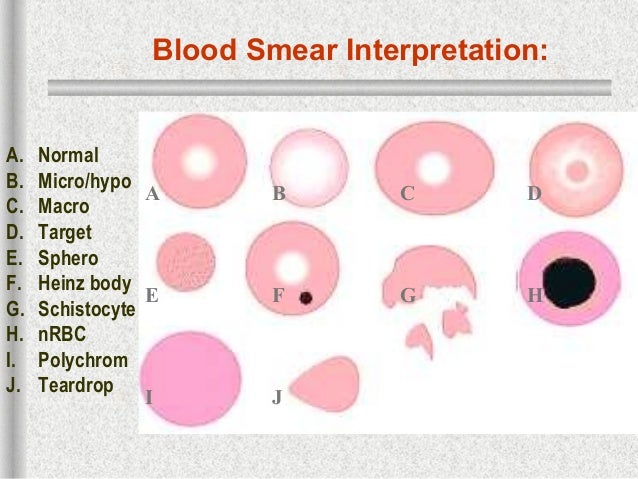 Blood Smear Interpretation:

A. Normal
B. Micro/hypo
C. Macro
D. Target
E. Sphero
F. Heinz body
G. Schistocyte
H. nRBC
I. Polychrom
J. Teardrop

A
B
C
D
E
F
G
H
I
J